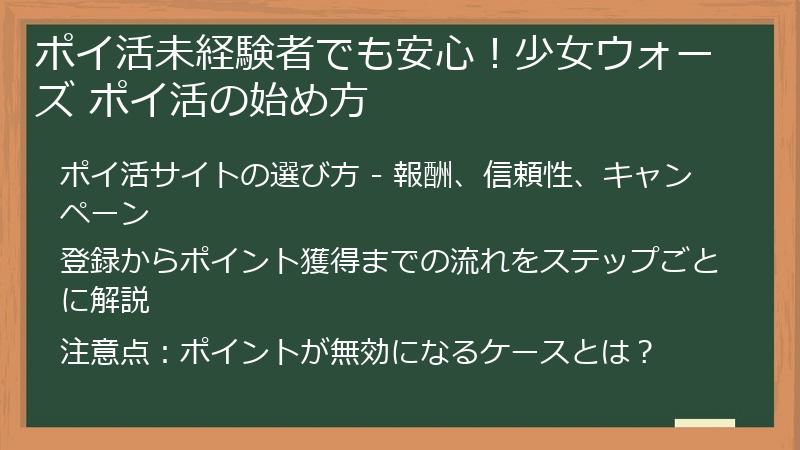 ポイ活未経験者でも安心！少女ウォーズ ポイ活の始め方

ポイ活サイトの選び方 - 報酬、信頼性、キャンペーン

登録からポイント獲得までの流れをステップごとに解説

注意点：ポイントが無効になるケースとは？